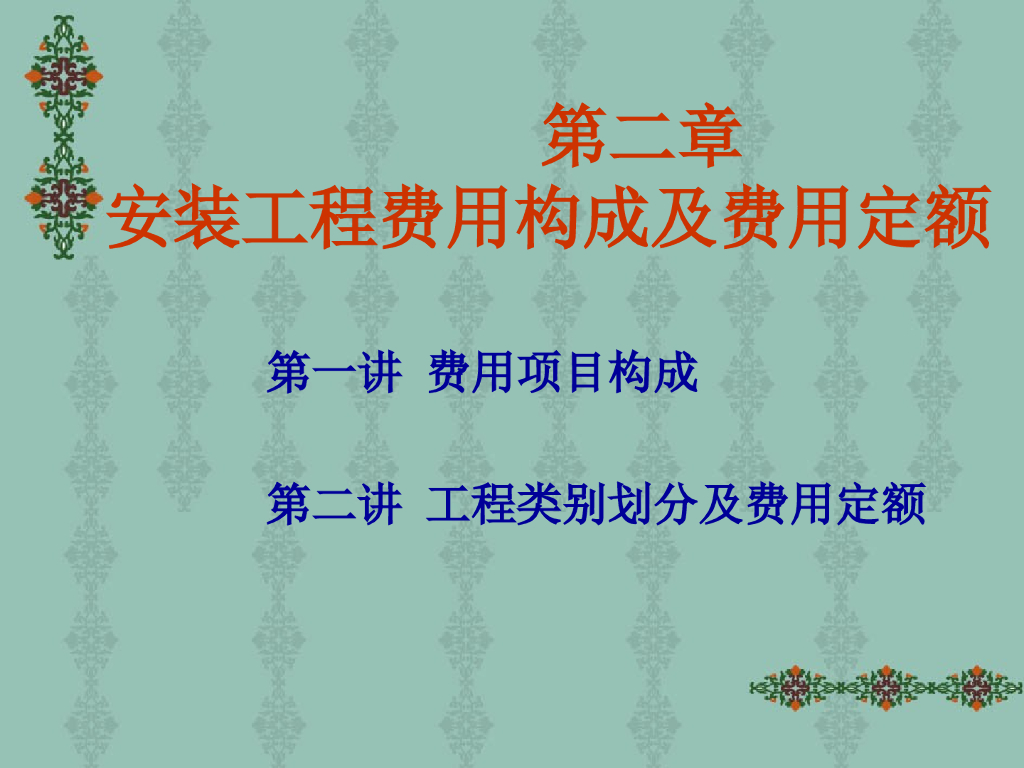 第二章
安装工程费用构成及费用定额

第一讲 费用项目构成

第二讲 工程类别划分及费用定额